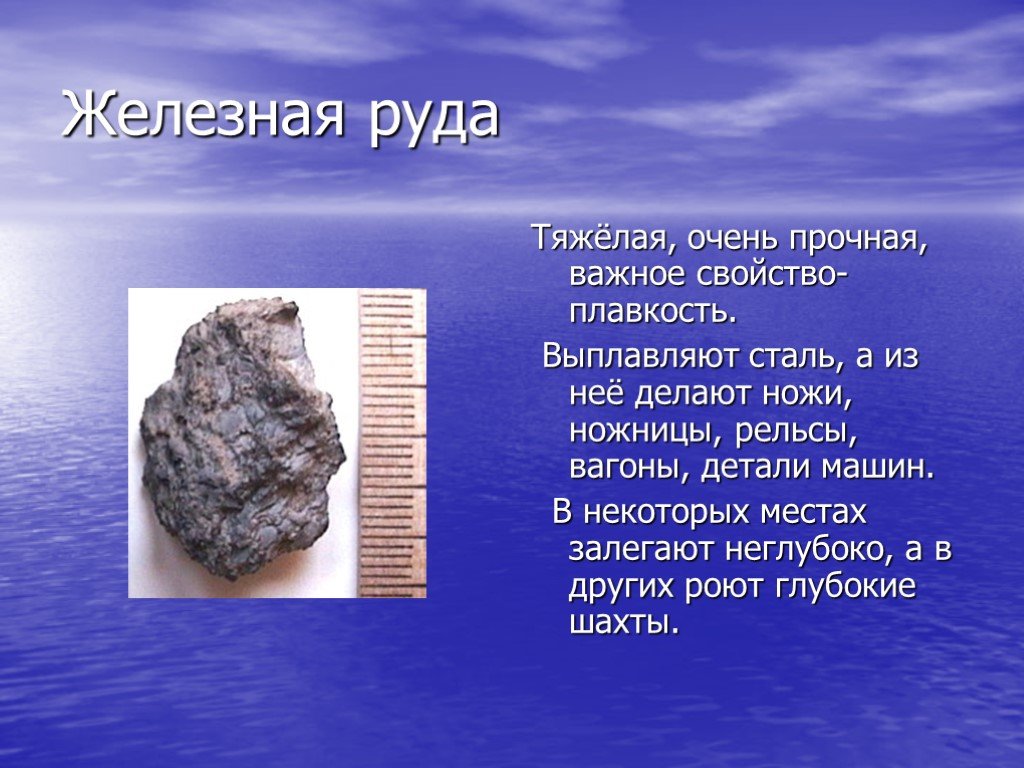 Железная руда

Тяжёлая, очень прочная, важное свойство-плавкость.

Выплавляют сталь, а из неё делают ножи, ножницы, рельсы, вагоны, детали машин.

В некоторых местах залегают неглубоко, а в других роют глубокие шахты.